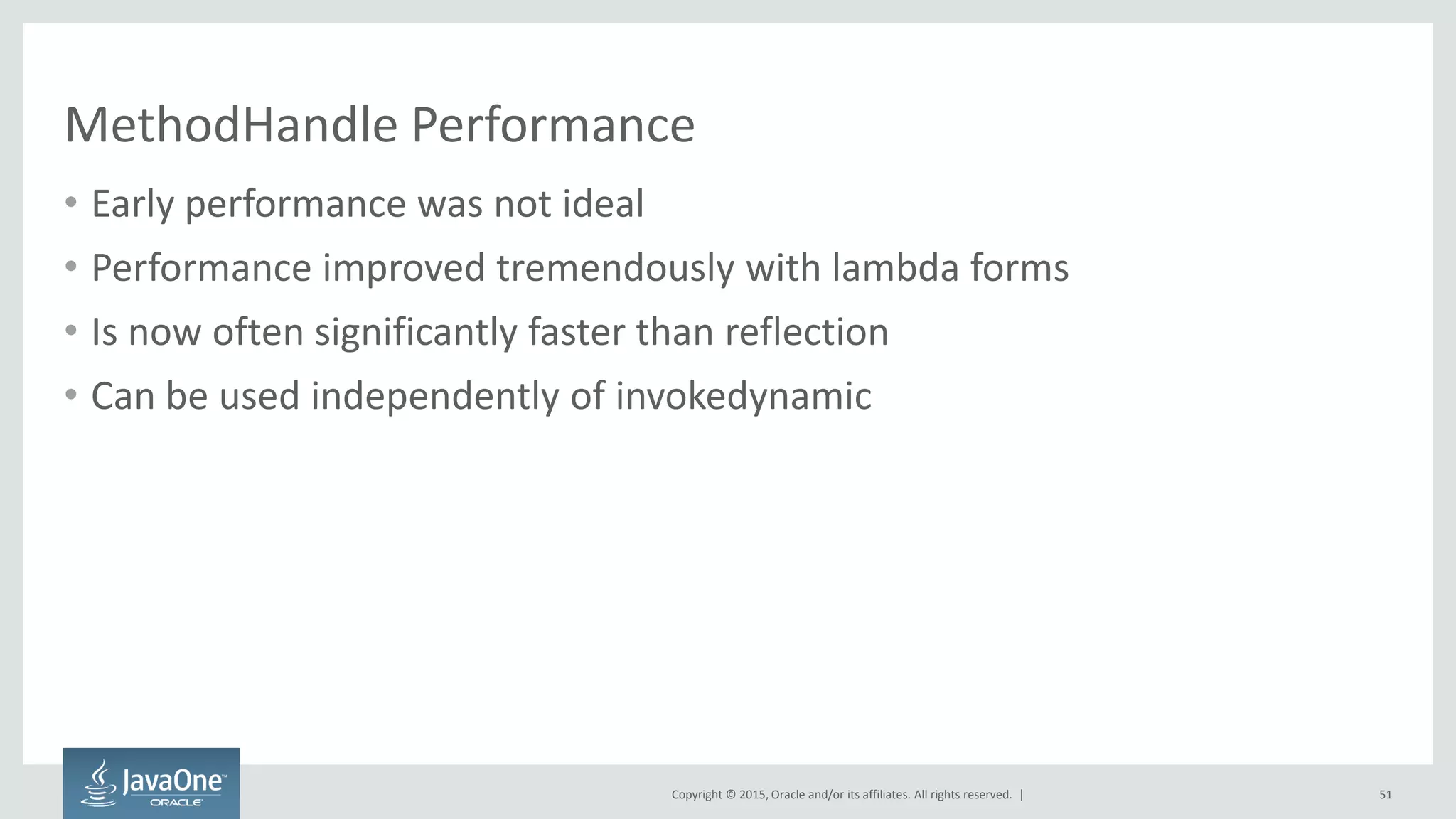 MethodHandle Performance

• Early performance was not ideal
• Performance improved tremendously with lambda forms
• Is now often significantly faster than reflection
• Can be used independently of invokedynamic

JavaOne™
ORACLE

Copyright © 2015, Oracle and/or its affiliates. All rights reserved. |

51